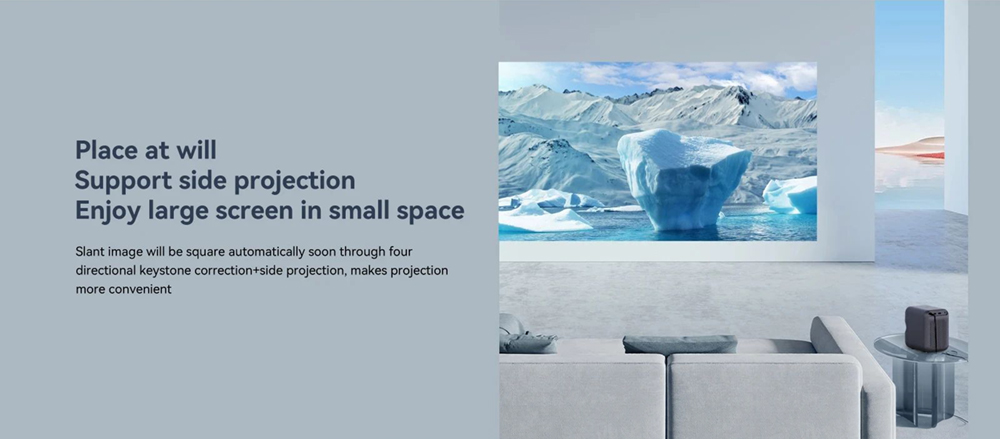 Place at will
Support side projection
Enjoy large screen in small space

Slant image will be square automatically soon through four directional keystone correction+side projection, makes projection more convenient